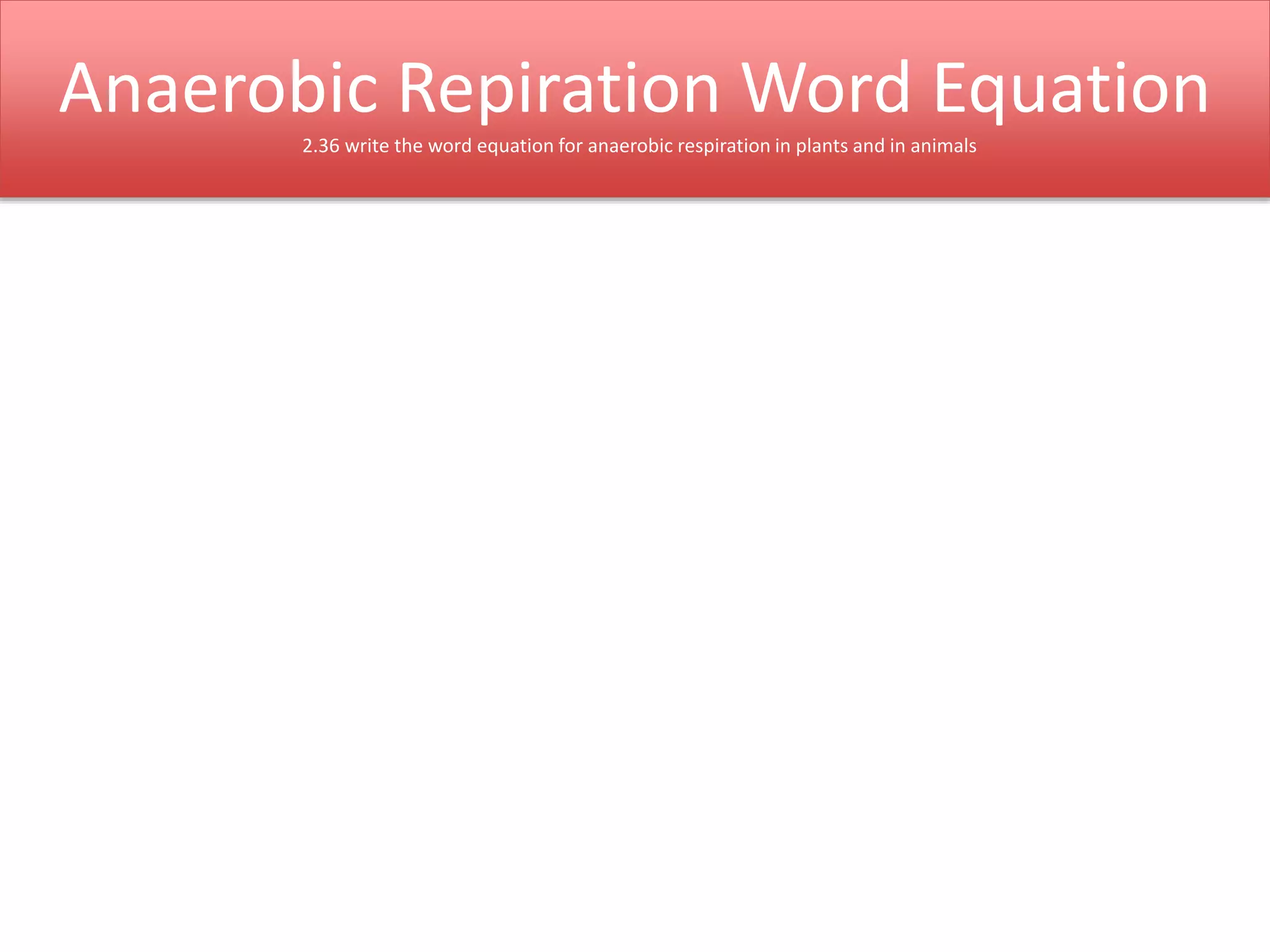 Anaerobic Repiration Word Equation

2.36 write the word equation for anaerobic respiration in plants and in animals